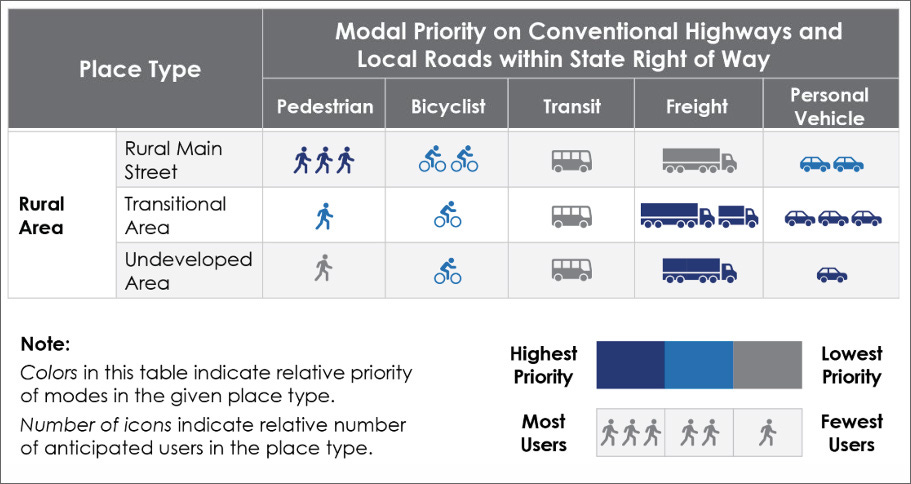 | Place Type | | Modal Priority on Conventional Highways and Local Roads within State Right of Way | | | | |
|---|---|---|---|---|---|---|
| | | Pedestrian | Bicyclist | Transit | Freight | Personal Vehicle |
| Rural Area | Rural Main Street | | | | | |
| | Transitional Area | | | | | |
| | Undeveloped Area | | | | | |

Note:
Colors in this table indicate relative priority of modes in the given place type.
Number of icons indicate relative number of anticipated users in the place type.

Highest Priority
Lowest Priority
Most Users
Fewest Users